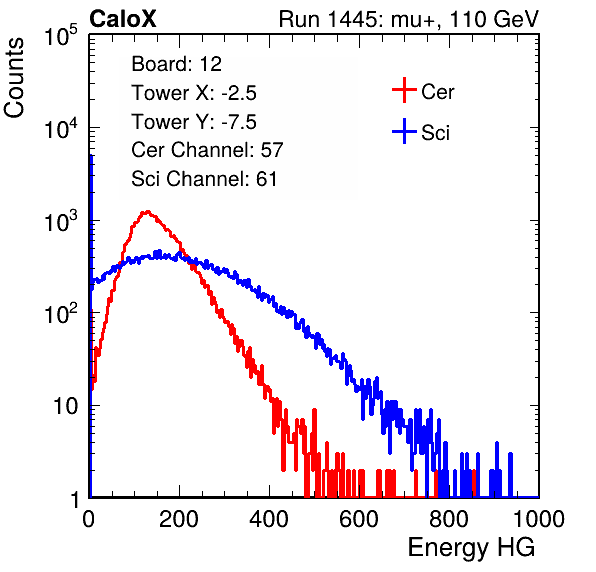 CaloX

Run 1445: mu+, 110 GeV

Counts

$10^5$

$10^4$

$10^3$

$10^2$

10

1

Board: 12
Tower X: -2.5
Tower Y: -7.5
Cer Channel: 57
Sci Channel: 61

Cer

Sci

0 200 400 600 800 1000

Energy HG